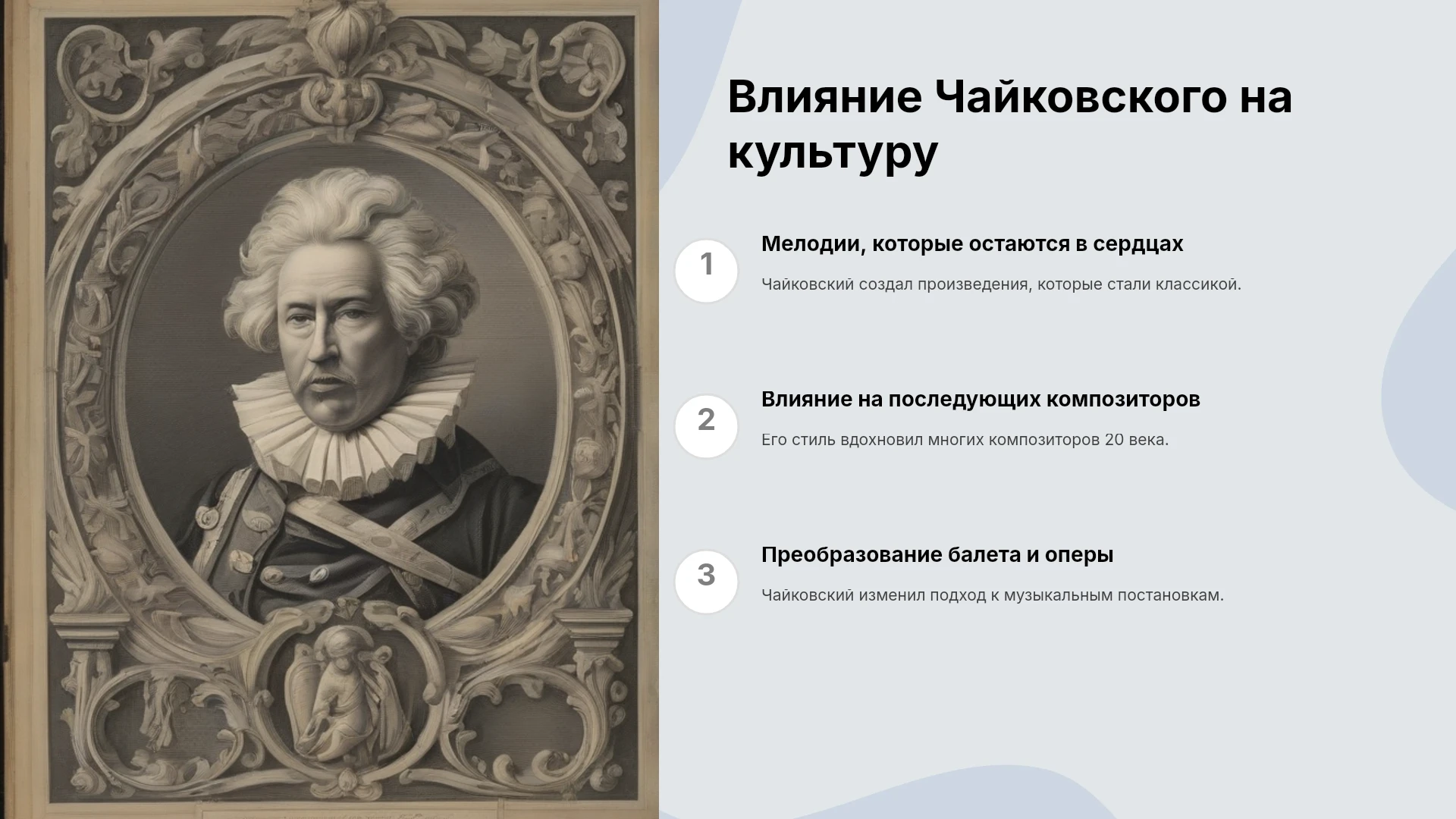 Влияние Чайковского на культуру

1

Мелодии, которые остаются в сердцах

Чайковский создал произведения, которые стали классикой.

2

Влияние на последующих композиторов

Его стиль вдохновил многих композиторов 20 века.

3

Преобразование балета и оперы

Чайковский изменил подход к музыкальным постановкам.